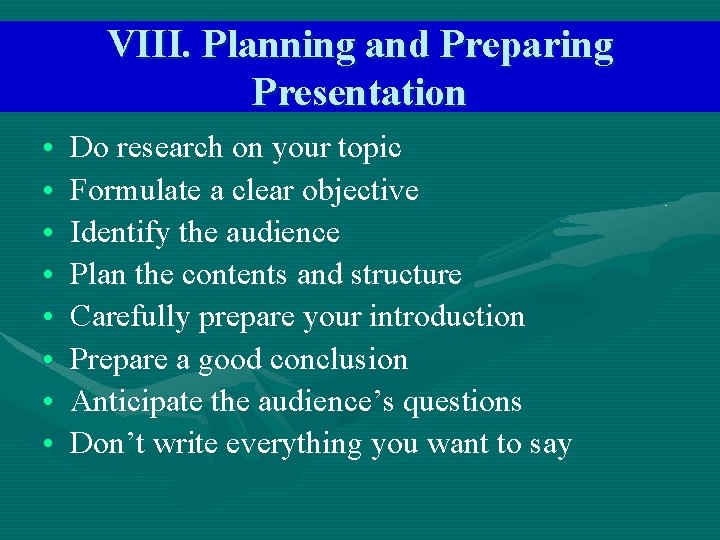 VIII. Planning and Preparing Presentation

• Do research on your topic
• Formulate a clear objective
• Identify the audience
• Plan the contents and structure
• Carefully prepare your introduction
• Prepare a good conclusion
• Anticipate the audience’s questions
• Don’t write everything you want to say